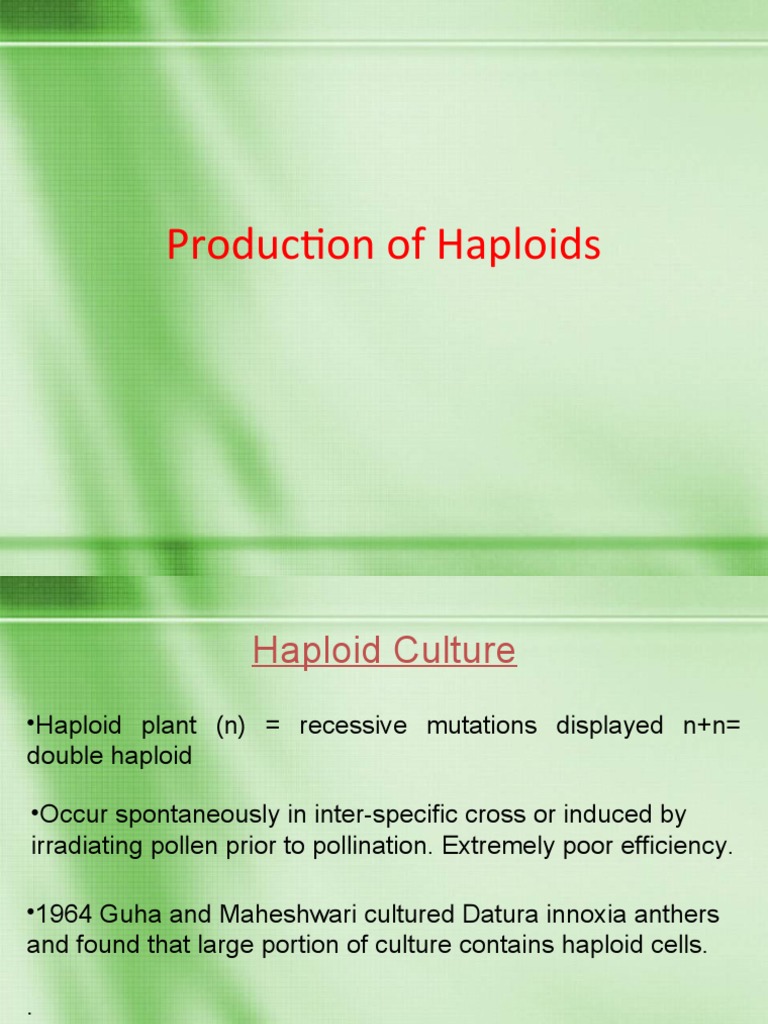 Production of Haploids

Haploid Culture

•Haploid plant (n) = recessive mutations displayed n+n= double haploid

•Occur spontaneously in inter-specific cross or induced by irradiating pollen prior to pollination. Extremely poor efficiency.

•1964 Guha and Maheshwari cultured Datura innoxia anthers and found that large portion of culture contains haploid cells.

.